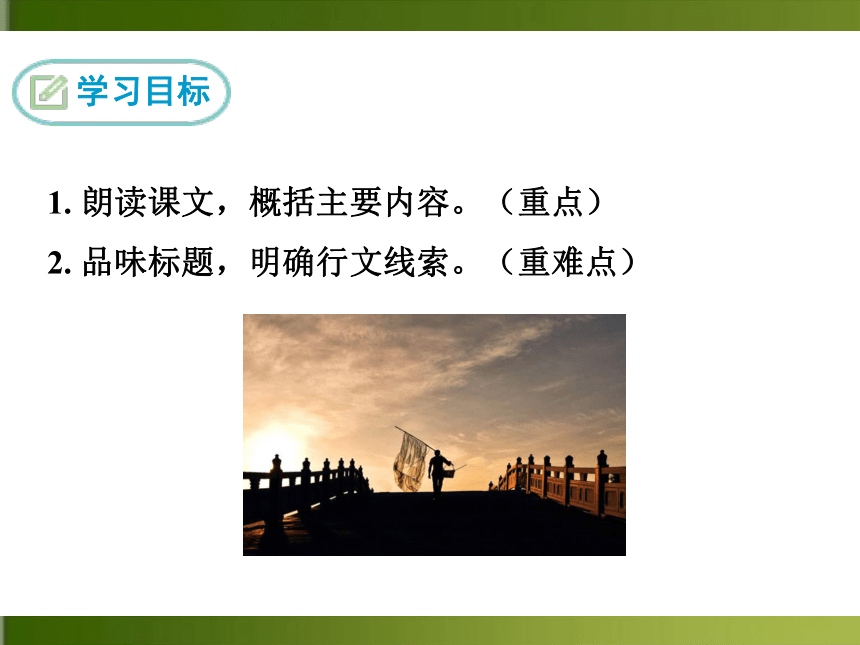 学习目标

1. 朗读课文，概括主要内容。（重点）

2. 品味标题，明确行文线索。（重难点）